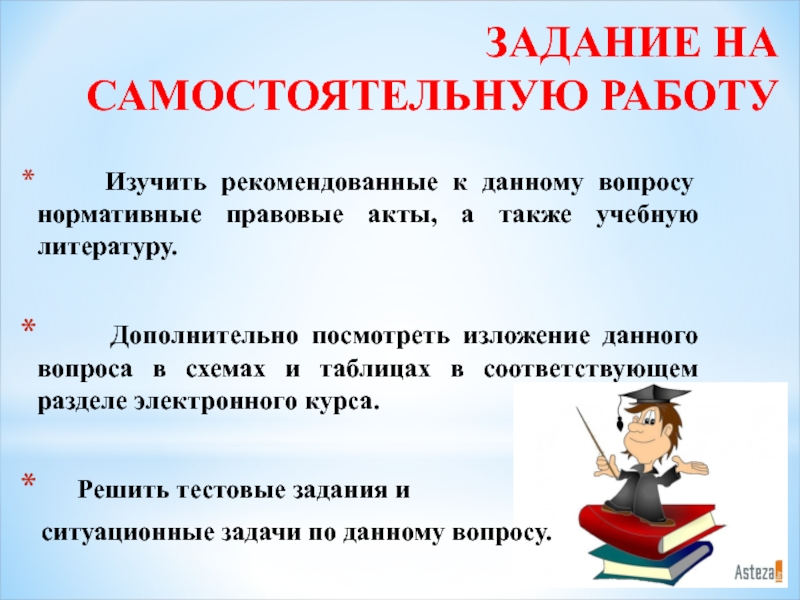 ЗАДАНИЕ НА САМОСТОЯТЕЛЬНУЮ РАБОТУ

* Изучить рекомендованные к данному вопросу нормативные правовые акты, а также учебную литературу.

* Дополнительно посмотреть изложение данного вопроса в схемах и таблицах в соответствующем разделе электронного курса.

* Решить тестовые задания и ситуационные задачи по данному вопросу.

Asteza